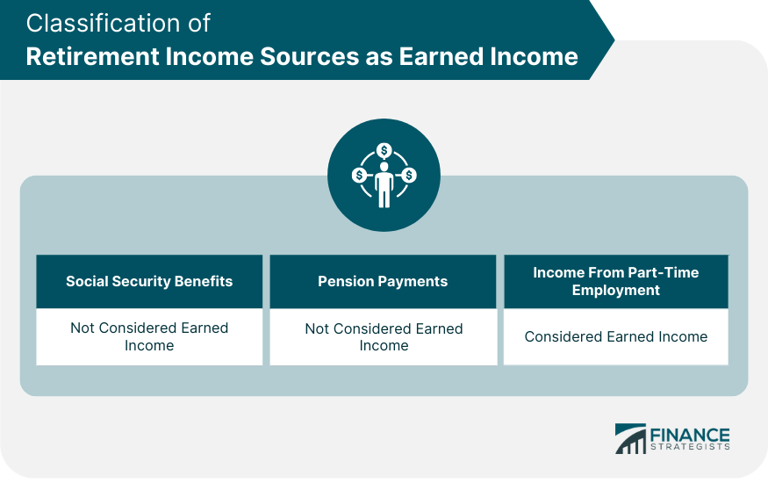 Classification of
Retirement Income Sources as Earned Income

$ $ $

| Social Security Benefits | Pension Payments | Income From Part-Time Employment |
|---|---|---|
| Not Considered Earned Income | Not Considered Earned Income | Considered Earned Income |

FINANCE STRATEGISTS